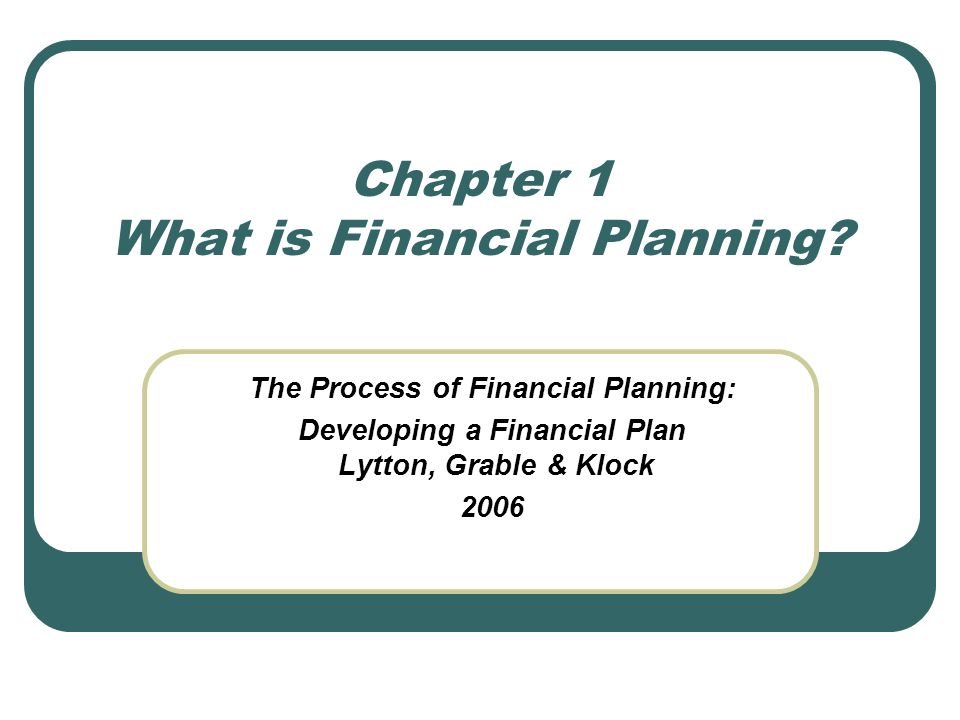 Chapter 1
What is Financial Planning?

The Process of Financial Planning:
Developing a Financial Plan
Lytton, Grable & Klock
2006